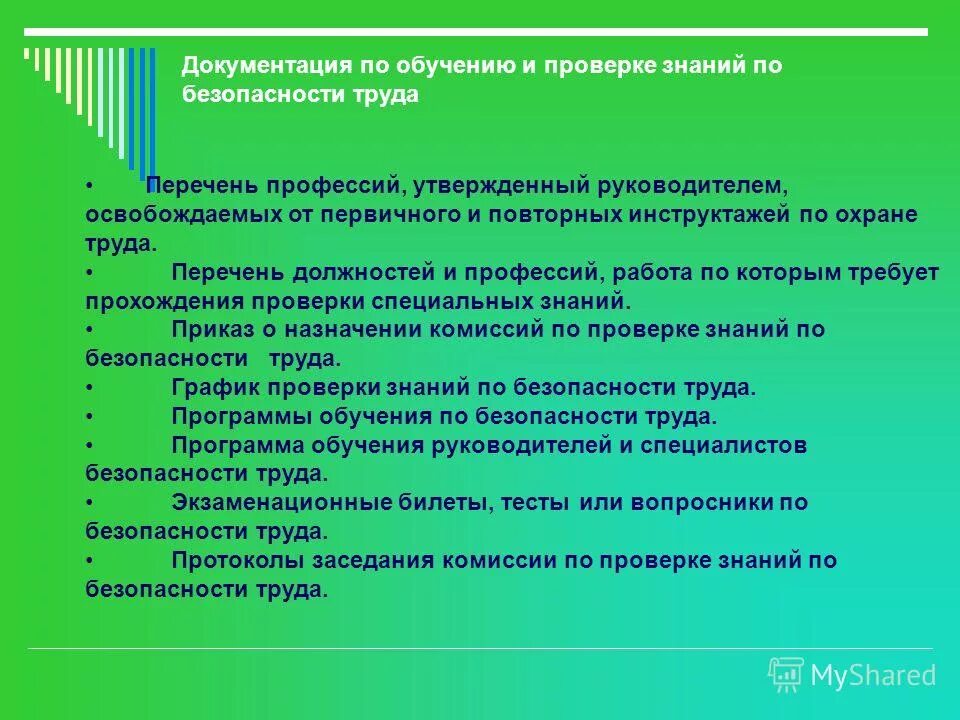 Документация по обучению и проверке знаний по безопасности труда

• Перечень профессий, утвержденный руководителем, освобождаемых от первичного и повторных инструктажей по охране труда.
• Перечень должностей и профессий, работа по которым требует прохождения проверки специальных знаний.
• Приказ о назначении комиссий по проверке знаний по безопасности труда.
• График проверки знаний по безопасности труда.
• Программы обучения по безопасности труда.
• Программа обучения руководителей и специалистов безопасности труда.
• Экзаменационные билеты, тесты или вопросники по безопасности труда.
• Протоколы заседания комиссии по проверке знаний по безопасности труда.

MyShared